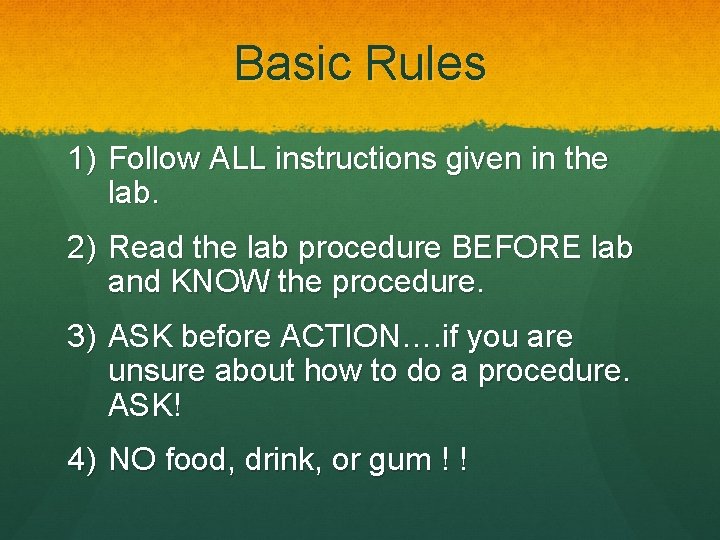 Basic Rules

1) Follow ALL instructions given in the lab.

2) Read the lab procedure BEFORE lab and KNOW the procedure.

3) ASK before ACTION….if you are unsure about how to do a procedure. ASK!

4) NO food, drink, or gum ! !